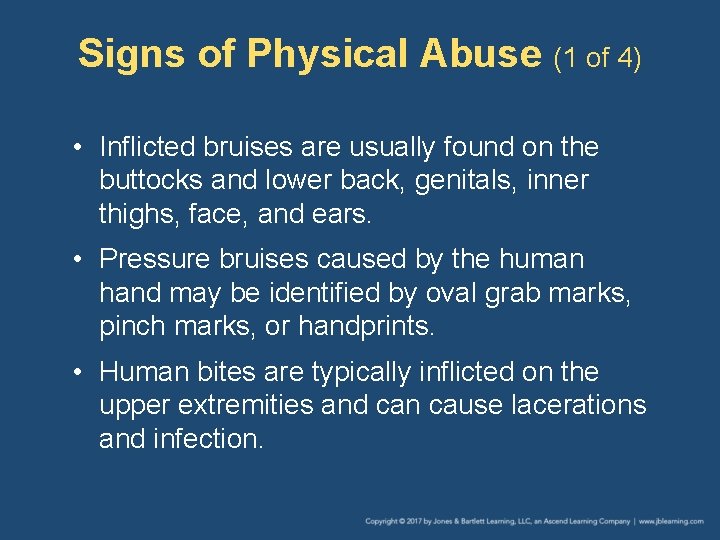 Signs of Physical Abuse (1 of 4)

• Inflicted bruises are usually found on the buttocks and lower back, genitals, inner thighs, face, and ears.

• Pressure bruises caused by the human hand may be identified by oval grab marks, pinch marks, or handprints.

• Human bites are typically inflicted on the upper extremities and can cause lacerations and infection.

Copyright © 2017 by Jones & Bartlett Learning, LLC, an Ascend Learning Company | www.jblearning.com